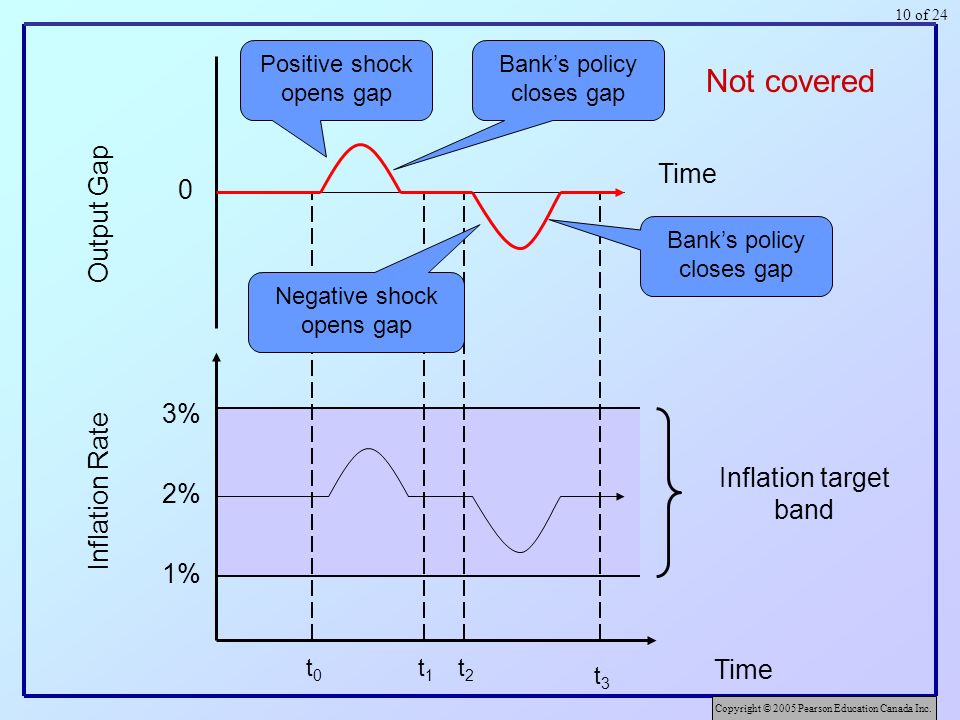 10 of 24

Positive shock opens gap

Bank's policy closes gap

Not covered

Output Gap

0

Time

Bank's policy closes gap

Negative shock opens gap

Inflation Rate

3%

2%

1%

Inflation target band

$t_0$

$t_1$

$t_2$

$t_3$

Time

Copyright © 2005 Pearson Education Canada Inc.